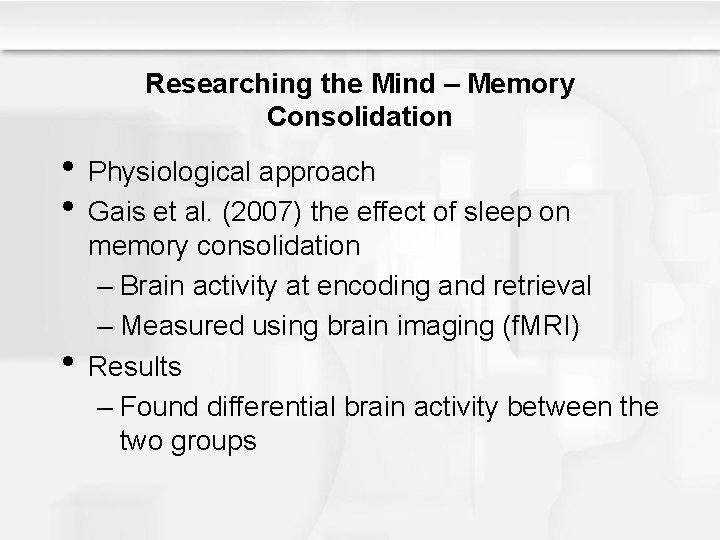 Researching the Mind – Memory Consolidation

• Physiological approach
• Gais et al. (2007) the effect of sleep on memory consolidation
– Brain activity at encoding and retrieval
– Measured using brain imaging (fMRI)
• Results
– Found differential brain activity between the two groups